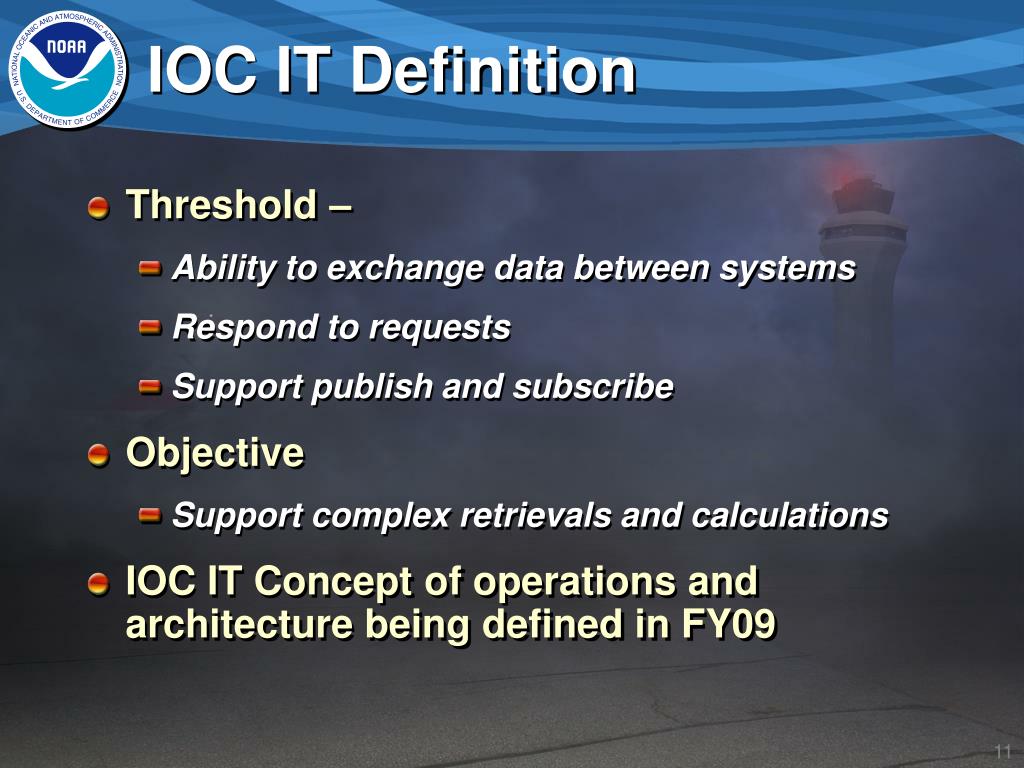 NATIONAL OCEANIC AND ATMOSPHERIC ADMINISTRATION
NOAA
U.S. DEPARTMENT OF COMMERCE

IOC IT Definition

Threshold –

Ability to exchange data between systems

Respond to requests

Support publish and subscribe

Objective

Support complex retrievals and calculations

IOC IT Concept of operations and architecture being defined in FY09

11